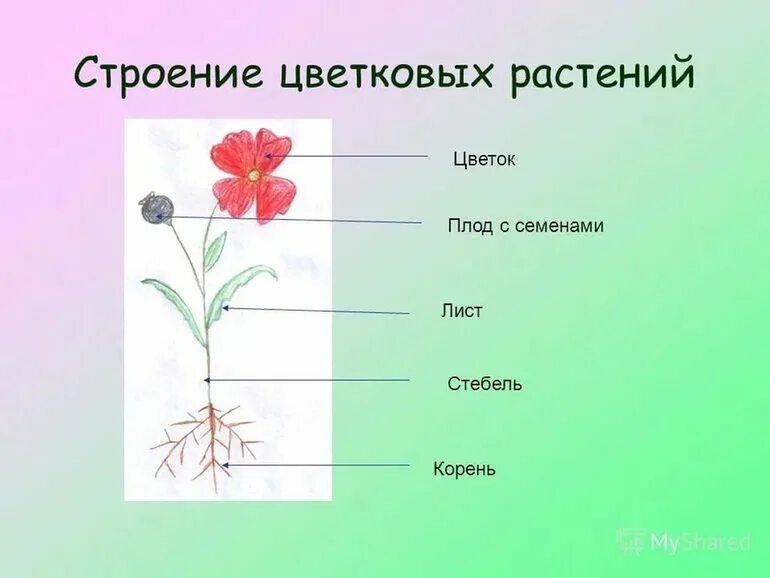 Строение цветковых растений

Цветок

Плод с семенами

Лист

Стебель

Корень

MyShared